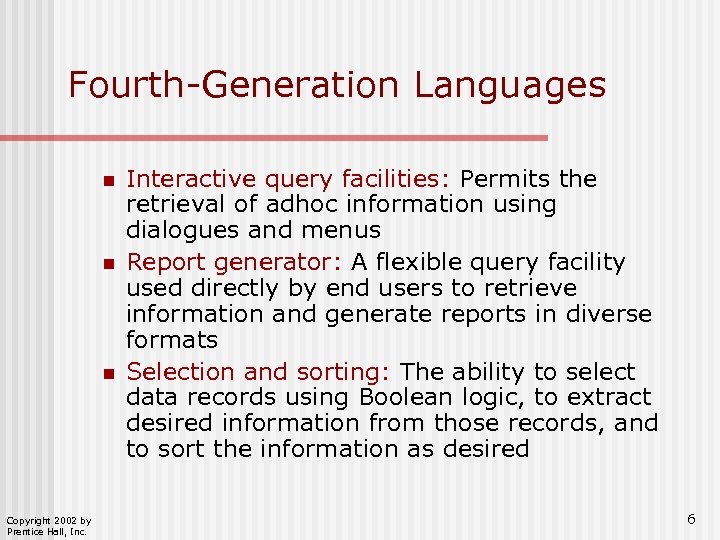 Fourth-Generation Languages

- Interactive query facilities: Permits the retrieval of adhoc information using dialogues and menus
- Report generator: A flexible query facility used directly by end users to retrieve information and generate reports in diverse formats
- Selection and sorting: The ability to select data records using Boolean logic, to extract desired information from those records, and to sort the information as desired

Copyright 2002 by Prentice Hall, Inc.

6